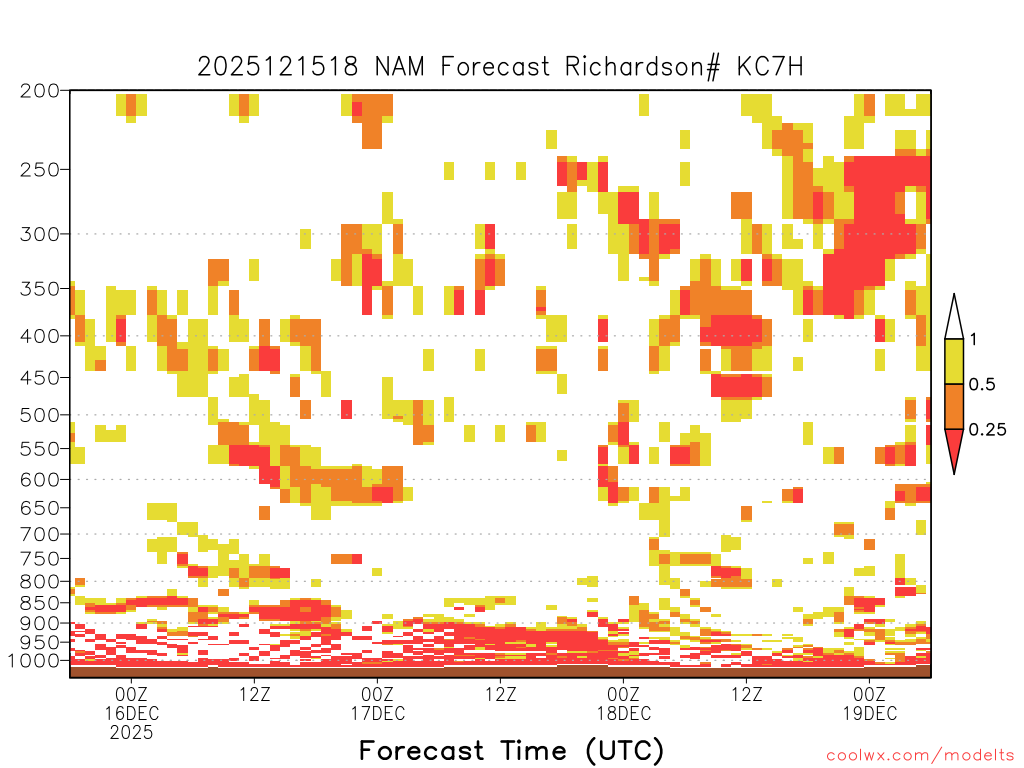 2025121518 NAM Forecast Richardson# KC7H

200
250
300
350
400
450
500
550
600
650
700
750
800
850
900
950
1000

1
0.5
0.25

00Z
16DEC
2025
12Z
00Z
17DEC
12Z
00Z
18DEC
12Z
00Z
19DEC

Forecast Time (UTC)

coolwx.com/modelts